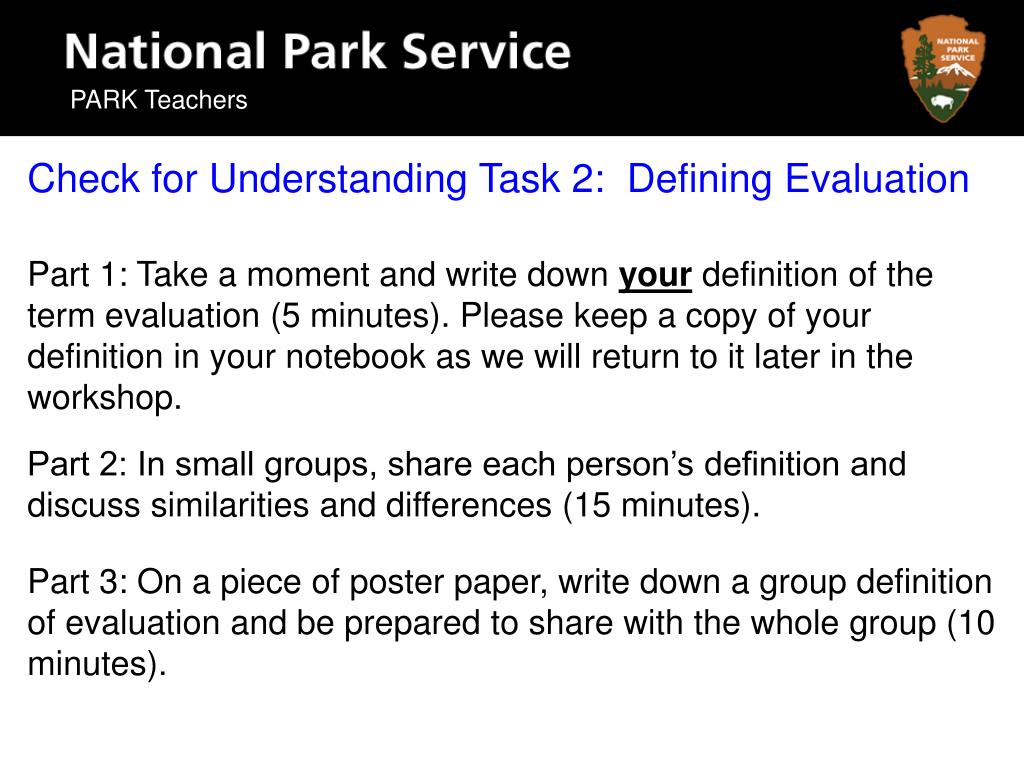 National Park Service
PARK Teachers

NATIONAL PARK SERVICE

Check for Understanding Task 2: Defining Evaluation

Part 1: Take a moment and write down your definition of the term evaluation (5 minutes). Please keep a copy of your definition in your notebook as we will return to it later in the workshop.

Part 2: In small groups, share each person's definition and discuss similarities and differences (15 minutes).

Part 3: On a piece of poster paper, write down a group definition of evaluation and be prepared to share with the whole group (10 minutes).